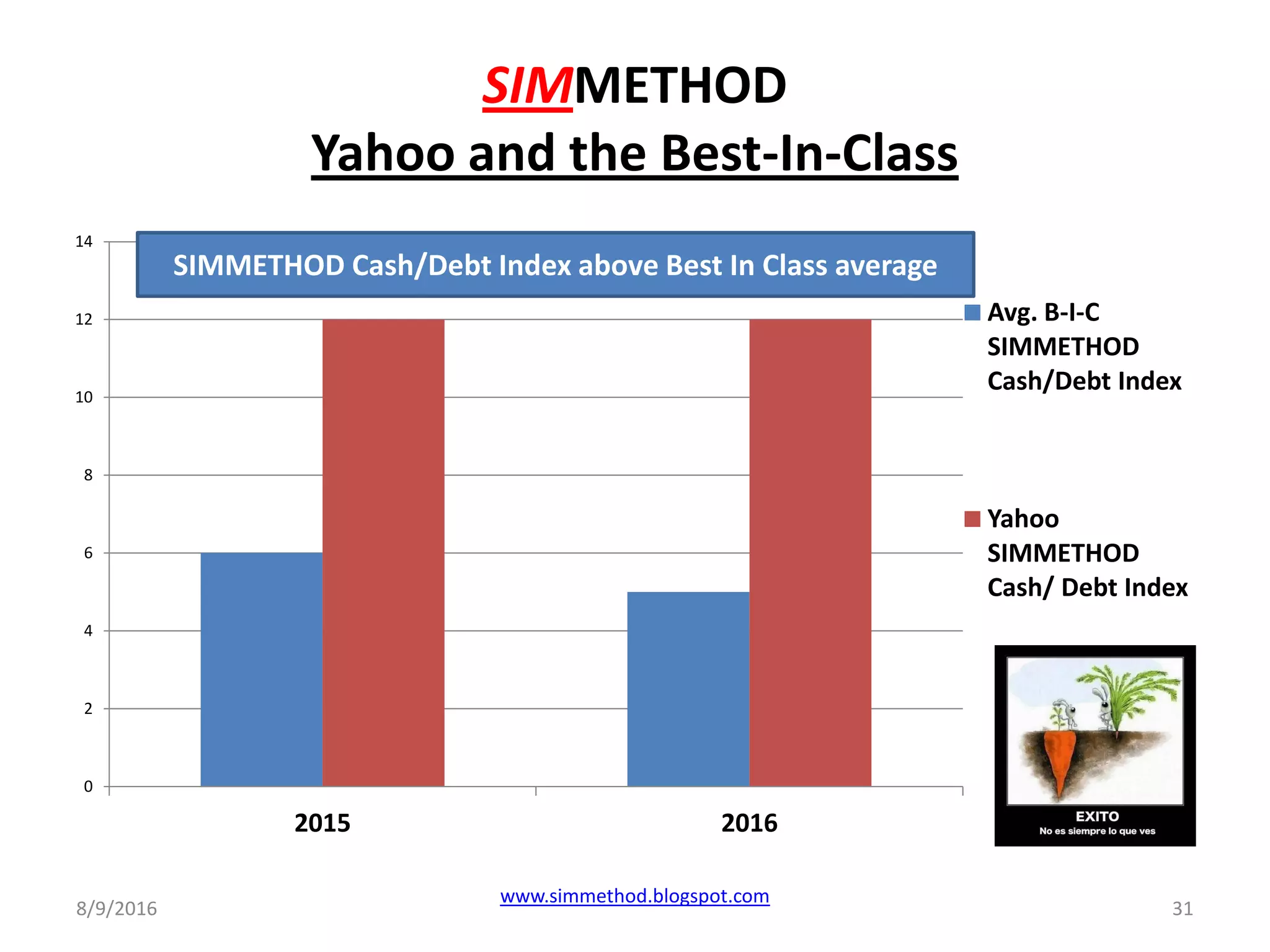 SIMMETHOD
Yahoo and the Best-In-Class

SIMMETHOD Cash/Debt Index above Best In Class average

14
12
10
8
6
4
2
0

2015
2016

Avg. B-I-C SIMMETHOD Cash/Debt Index

Yahoo SIMMETHOD Cash/ Debt Index

EXITO
No es siempre lo que ves

8/9/2016
www.simmethod.blogspot.com
31